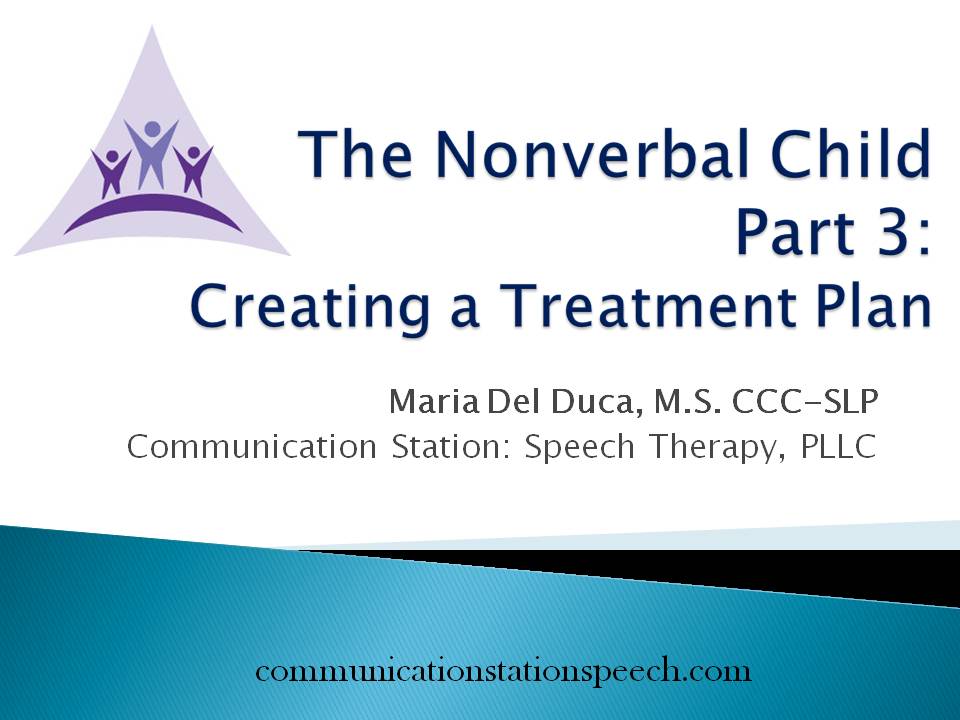 The Nonverbal Child Part 3: Creating a Treatment Plan

Maria Del Duca, M.S. CCC-SLP
Communication Station: Speech Therapy, PLLC

communicationstationspeech.com